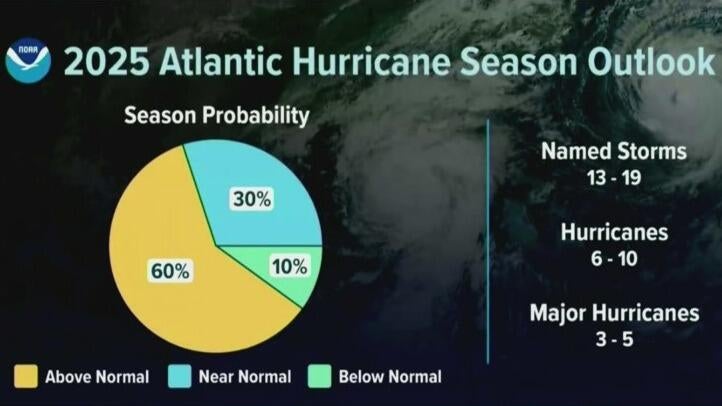 NOAA

2025 Atlantic Hurricane Season Outlook

Season Probability

30%

60%

10%

Above Normal
Near Normal
Below Normal

Named Storms
13 - 19

Hurricanes
6 - 10

Major Hurricanes
3 - 5